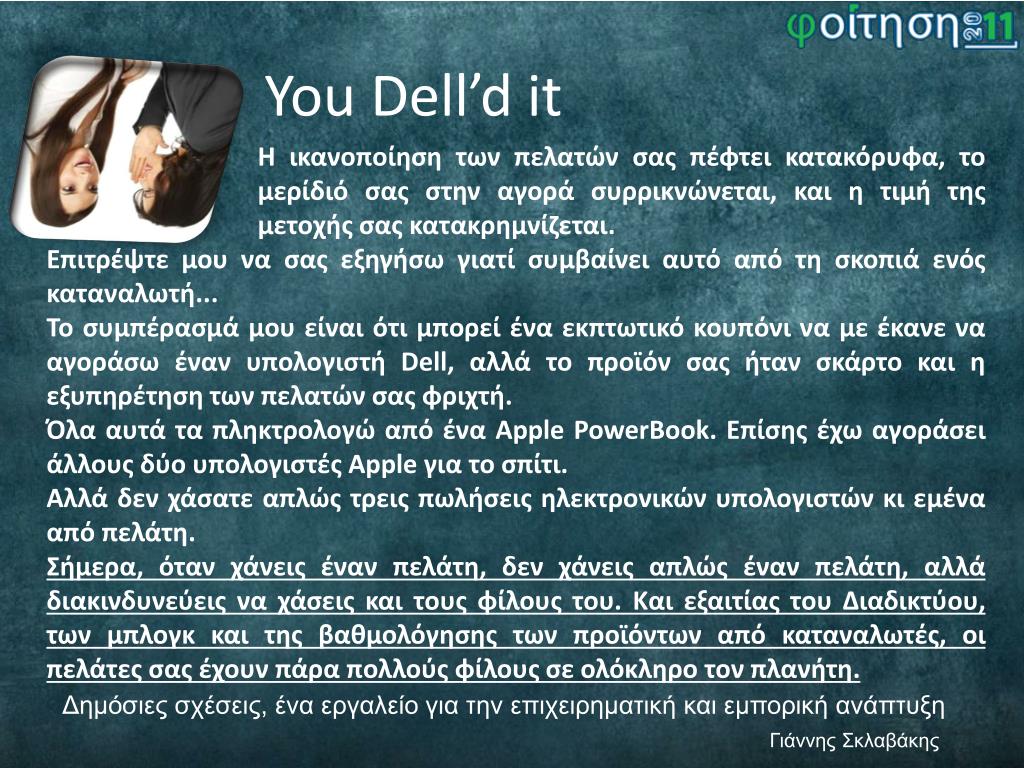 φοίτηση 2011

You Dell'd it

Η ικανοποίηση των πελατών σας πέφτει κατακόρυφα, το μερίδιό σας στην αγορά συρρικνώνεται, και η τιμή της μετοχής σας κατακρημνίζεται.

Επιτρέψτε μου να σας εξηγήσω γιατί συμβαίνει αυτό από τη σκοπιά ενός καταναλωτή...

Το συμπέρασμά μου είναι ότι μπορεί ένα εκπτωτικό κουπόνι να με έκανε να αγοράσω έναν υπολογιστή Dell, αλλά το προϊόν σας ήταν σκάρτο και η εξυπηρέτηση των πελατών σας φριχτή.

Όλα αυτά τα πληκτρολογώ από ένα Apple PowerBook. Επίσης έχω αγοράσει άλλους δύο υπολογιστές Apple για το σπίτι.

Αλλά δεν χάσατε απλώς τρεις πωλήσεις ηλεκτρονικών υπολογιστών κι εμένα από πελάτη.

Σήμερα, όταν χάνεις έναν πελάτη, δεν χάνεις απλώς έναν πελάτη, αλλά διακινδυνεύεις να χάσεις και τους φίλους του. Και εξαιτίας του Διαδικτύου, των μπλογκ και της βαθμολόγησης των προϊόντων από καταναλωτές, οι πελάτες σας έχουν πάρα πολλούς φίλους σε ολόκληρο τον πλανήτη.

Δημόσιες σχέσεις, ένα εργαλείο για την επιχειρηματική και εμπορική ανάπτυξη

Γιάννης Σκλαβάκης